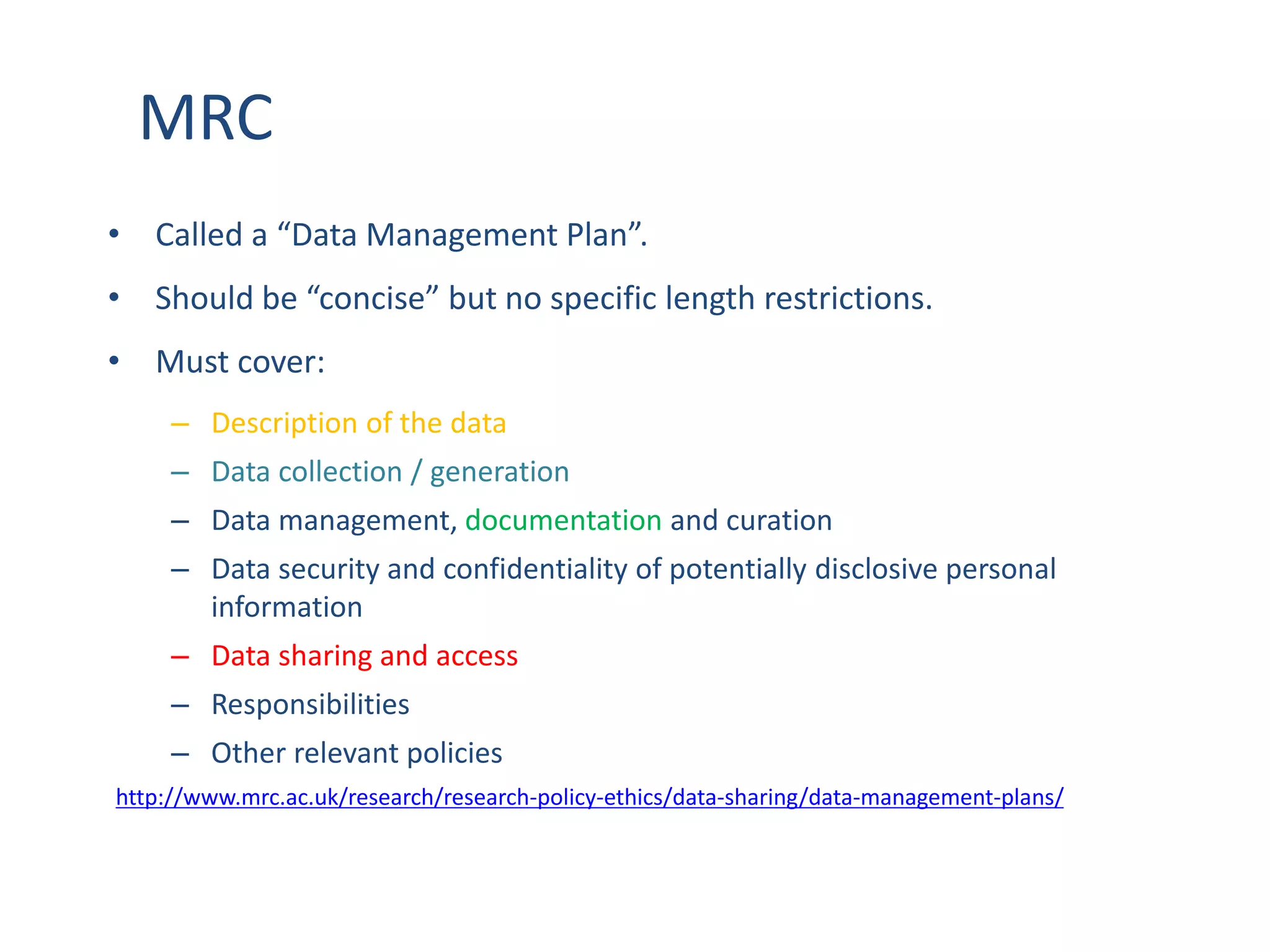 MRC

• Called a “Data Management Plan”.

• Should be “concise” but no specific length restrictions.

• Must cover:

– Description of the data

– Data collection / generation

– Data management, documentation and curation

– Data security and confidentiality of potentially disclosive personal information

– Data sharing and access

– Responsibilities

– Other relevant policies

http://www.mrc.ac.uk/research/research-policy-ethics/data-sharing/data-management-plans/